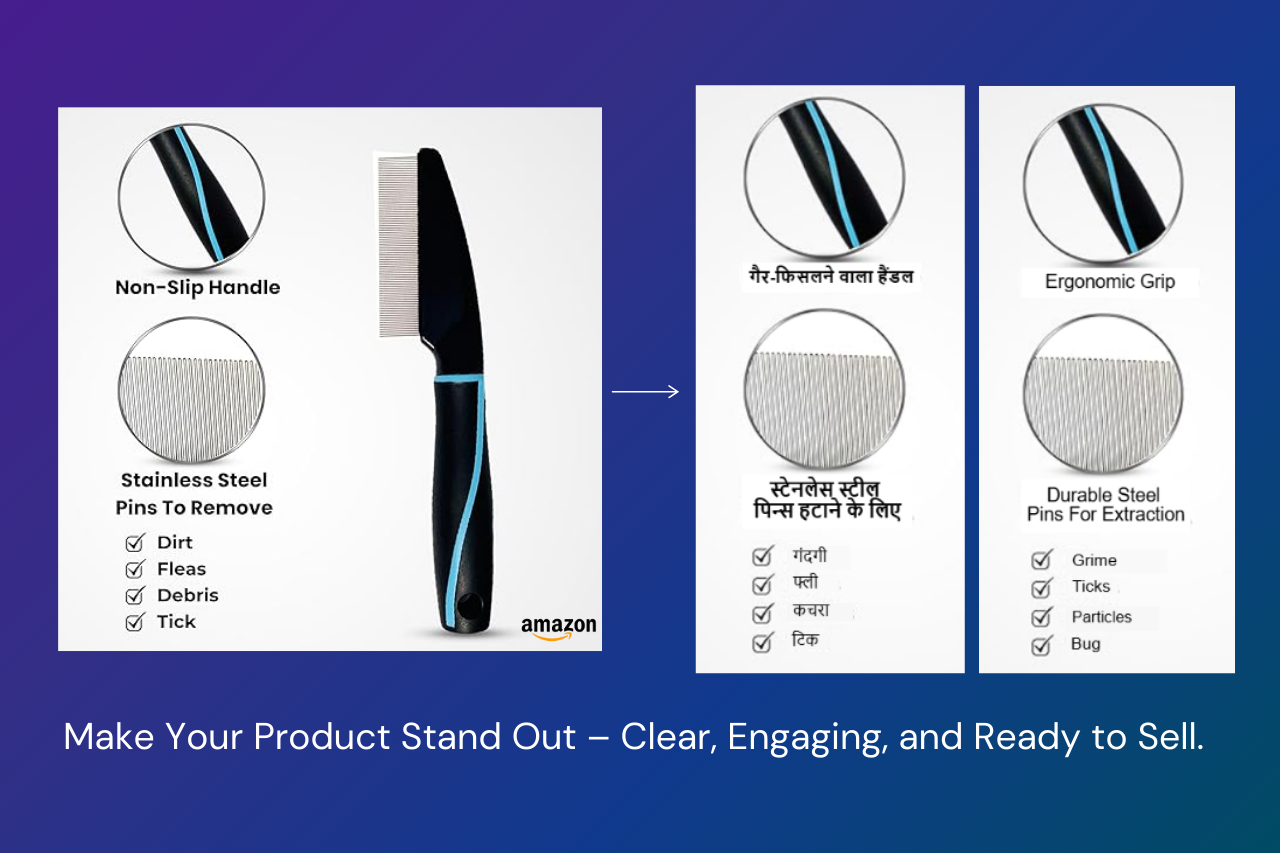 Non-Slip Handle

Stainless Steel Pins To Remove

Dirt
Fleas
Debris
Tick

amazon

गैर-फिसलने वाला हैंडल

स्टेनलेस स्टील पिन्स हटाने के लिए

गंदगी
फ्ली
कचरा
टिक

Ergonomic Grip

Durable Steel Pins For Extraction

Grime
Ticks
Particles
Bug

Make Your Product Stand Out – Clear, Engaging, and Ready to Sell.